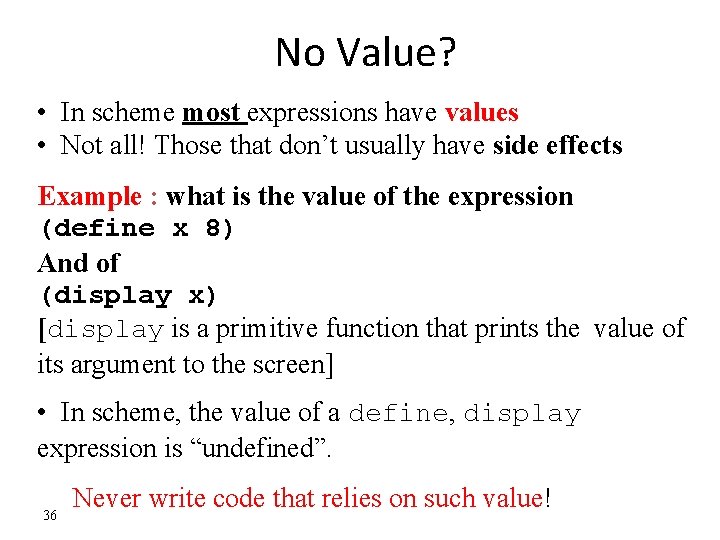 No Value?

• In scheme most expressions have values
• Not all! Those that don't usually have side effects

Example : what is the value of the expression
(define x 8)
And of
(display x)
[display is a primitive function that prints the value of its argument to the screen]

• In scheme, the value of a define, display expression is "undefined".

Never write code that relies on such value!

36